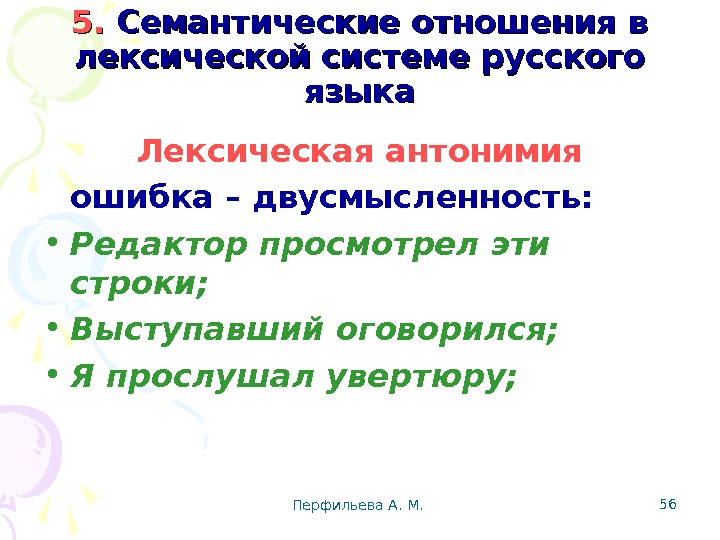 5. Семантические отношения в лексической системе русского языка

Лексическая антонимия

ошибка – двусмысленность:

• Редактор просмотрел эти строки;
• Выступавший оговорился;
• Я прослушал увертюру;

Перфильева А. М.

56